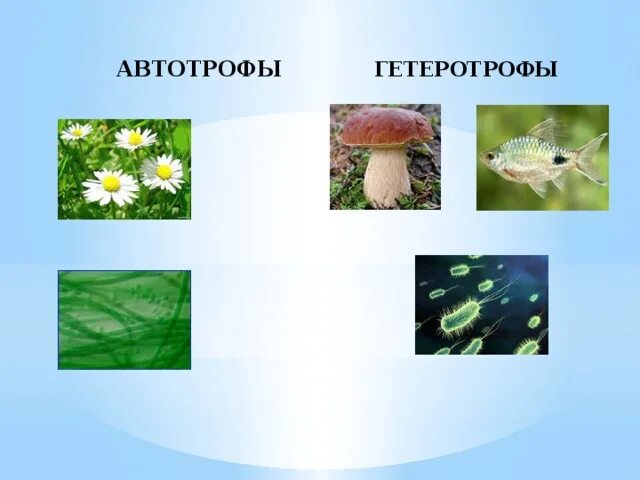 АВТОТРОФЫ

ГЕТЕРОТРОФЫ